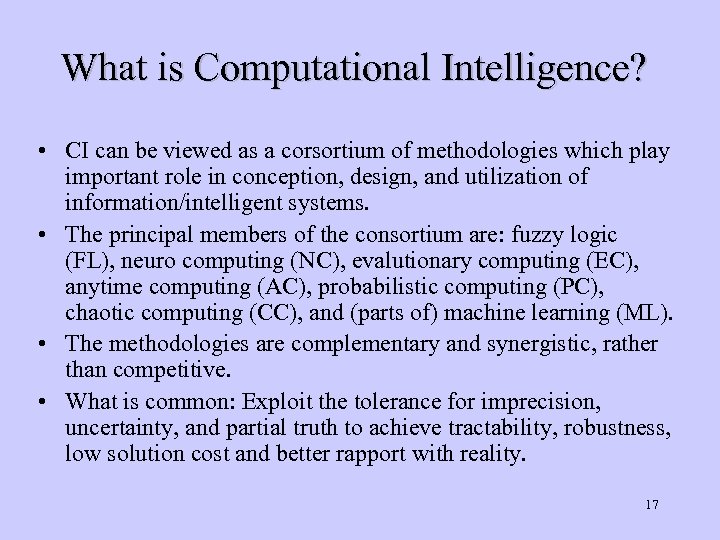 What is Computational Intelligence?

• CI can be viewed as a corsortium of methodologies which play important role in conception, design, and utilization of information/intelligent systems.

• The principal members of the consortium are: fuzzy logic (FL), neuro computing (NC), evalutionary computing (EC), anytime computing (AC), probabilistic computing (PC), chaotic computing (CC), and (parts of) machine learning (ML).

• The methodologies are complementary and synergistic, rather than competitive.

• What is common: Exploit the tolerance for imprecision, uncertainty, and partial truth to achieve tractability, robustness, low solution cost and better rapport with reality.

17